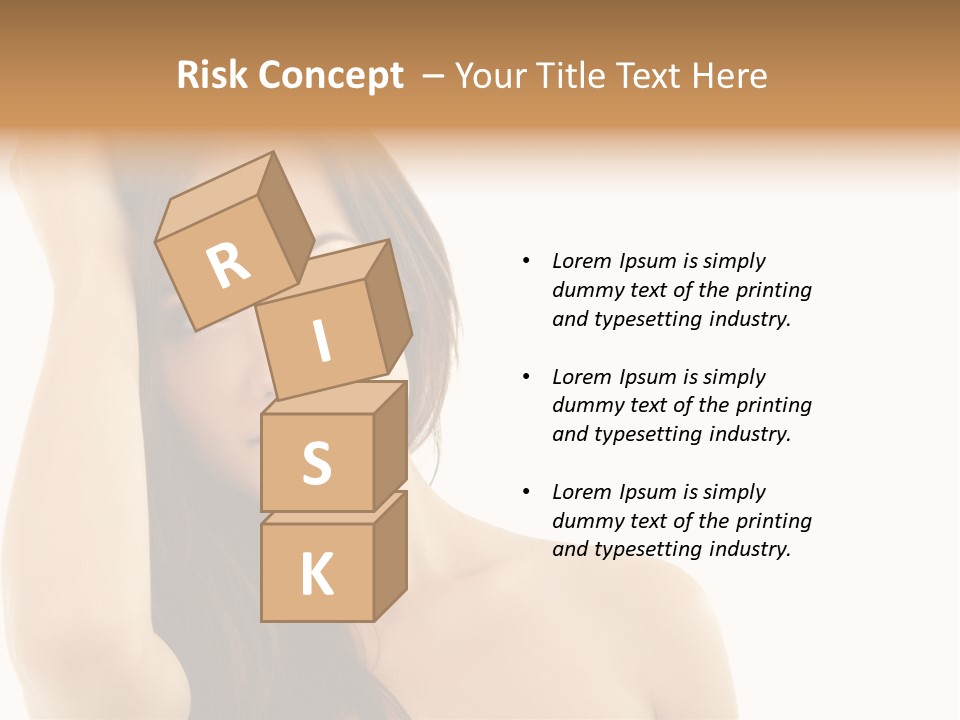 Risk Concept – Your Title Text Here

R
I
S
K

• Lorem Ipsum is simply dummy text of the printing and typesetting industry.

• Lorem Ipsum is simply dummy text of the printing and typesetting industry.

• Lorem Ipsum is simply dummy text of the printing and typesetting industry.